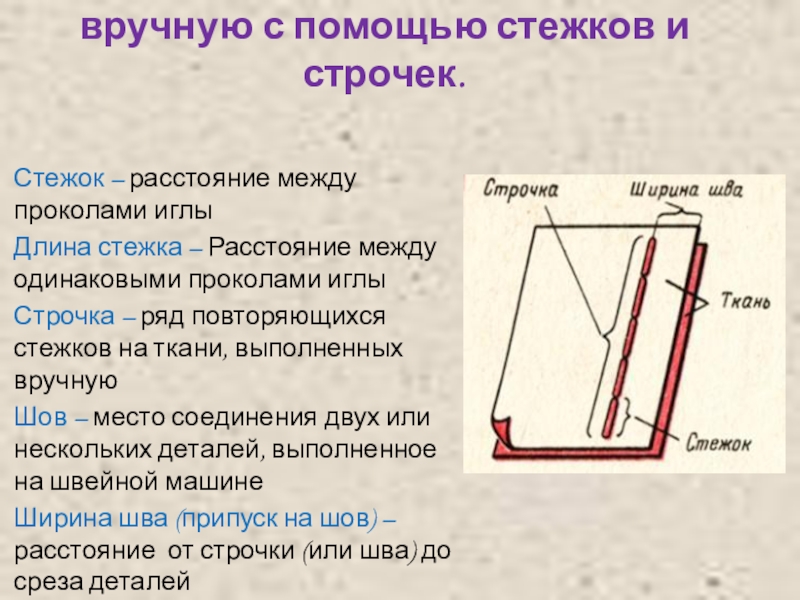 вручную с помощью стежков и строчек.

Стежок – расстояние между проколами иглы

Длина стежка – Расстояние между одинаковыми проколами иглы

Строчка – ряд повторяющихся стежков на ткани, выполненных вручную

Шов – место соединения двух или нескольких деталей, выполненное на швейной машине

Ширина шва (припуск на шов) – расстояние от строчки (или шва) до среза деталей

Строчка
Ширина шва
Ткань
Стежок